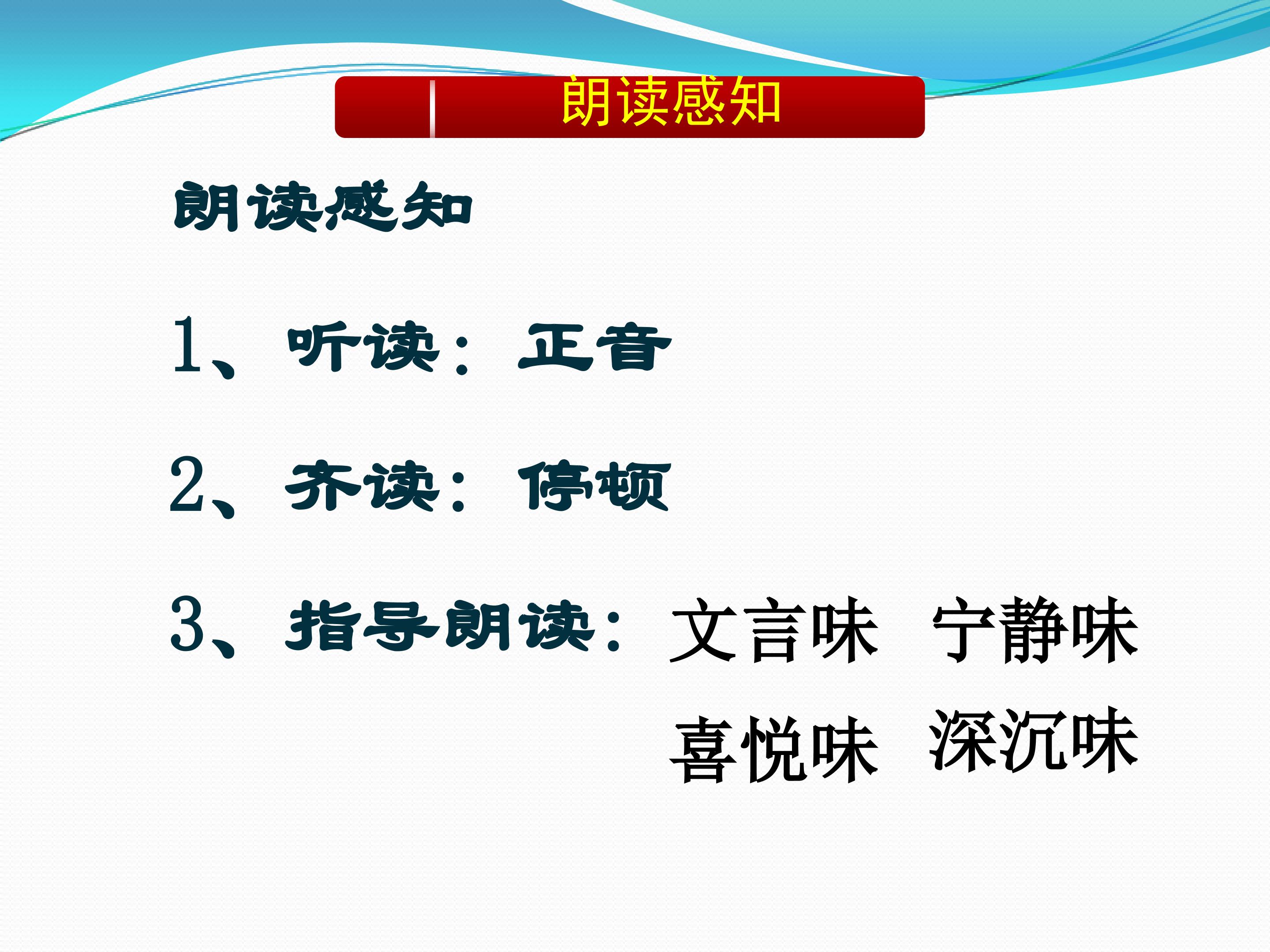 朗读感知

朗读感知

1、听读：正音

2、齐读：停顿

3、指导朗读：文言味 宁静味
喜悦味 深沉味